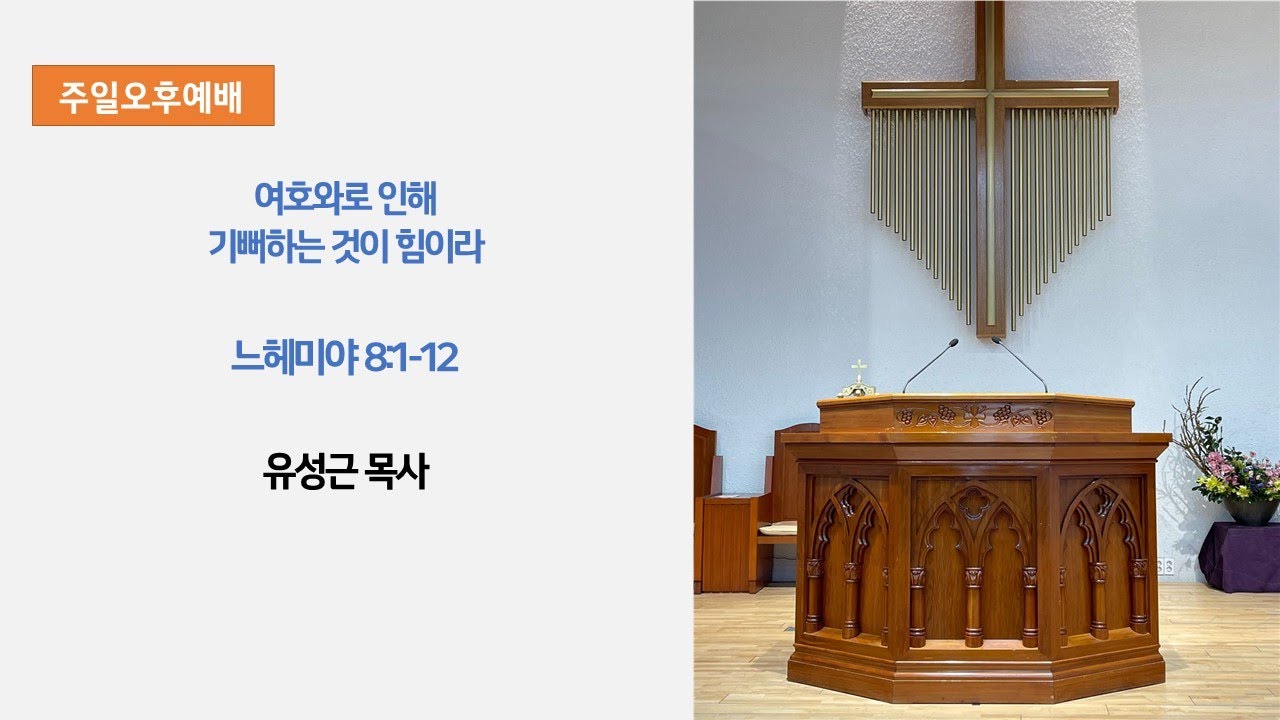 주일오후예배

여호와로 인해
기뻐하는 것이 힘이라

느헤미야 8:1-12

유성근 목사